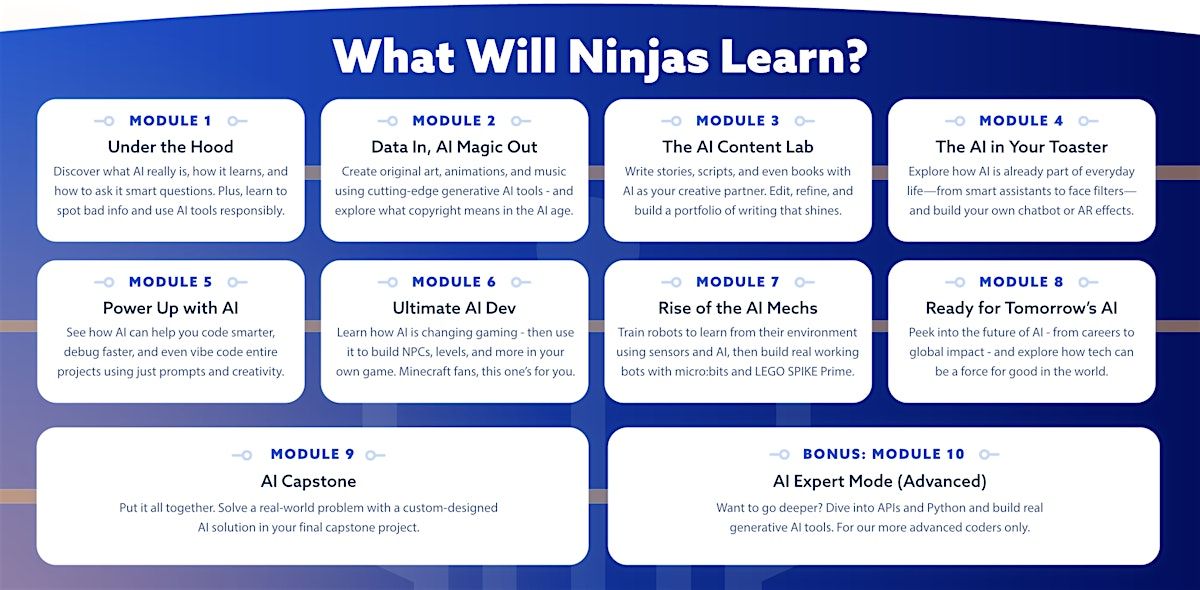 What Will Ninjas Learn?

MODULE 1
Under the Hood
Discover what AI really is, how it learns, and how to ask it smart questions. Plus, learn to spot bad info and use AI tools responsibly.

MODULE 2
Data In, AI Magic Out
Create original art, animations, and music using cutting-edge generative AI tools - and explore what copyright means in the AI age.

MODULE 3
The AI Content Lab
Write stories, scripts, and even books with AI as your creative partner. Edit, refine, and build a portfolio of writing that shines.

MODULE 4
The AI in Your Toaster
Explore how AI is already part of everyday life—from smart assistants to face filters—and build your own chatbot or AR effects.

MODULE 5
Power Up with AI
See how AI can help you code smarter, debug faster, and even vibe code entire projects using just prompts and creativity.

MODULE 6
Ultimate AI Dev
Learn how AI is changing gaming - then use it to build NPCs, levels, and more in your own game. Minecraft fans, this one's for you.

MODULE 7
Rise of the AI Mechs
Train robots to learn from their environment using sensors and AI, then build real working bots with micro:bits and LEGO SPIKE Prime.

MODULE 8
Ready for Tomorrow's AI
Peek into the future of AI - from careers to global impact - and explore how tech can be a force for good in the world.

MODULE 9
AI Capstone
Put it all together. Solve a real-world problem with a custom-designed AI solution in your final capstone project.

BONUS: MODULE 10
AI Expert Mode (Advanced)
Want to go deeper? Dive into APIs and Python and build real generative AI tools. For our more advanced coders only.